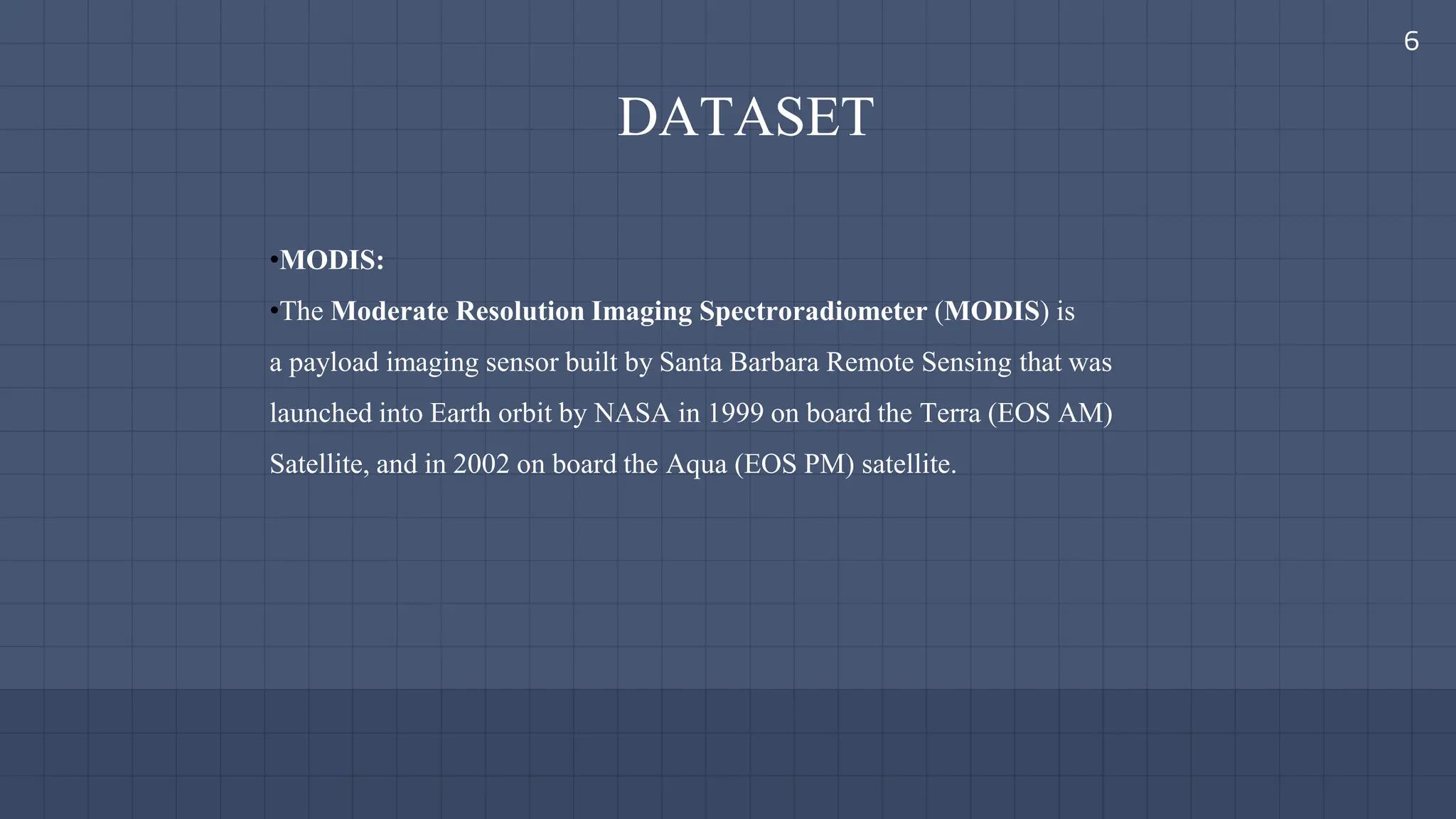 6

DATASET

•MODIS:

•The Moderate Resolution Imaging Spectroradiometer (MODIS) is a payload imaging sensor built by Santa Barbara Remote Sensing that was launched into Earth orbit by NASA in 1999 on board the Terra (EOS AM) Satellite, and in 2002 on board the Aqua (EOS PM) satellite.